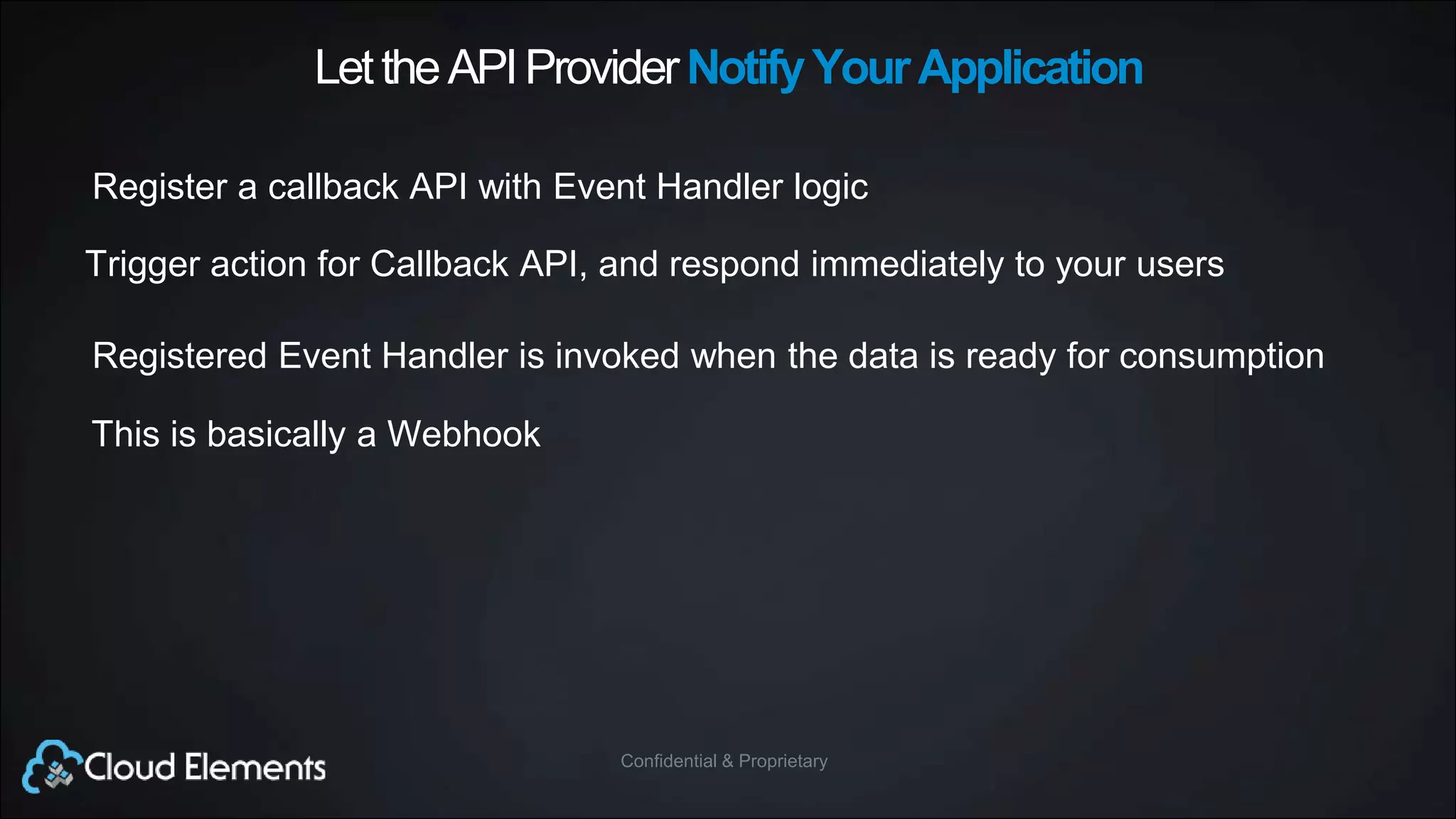 Let the API Provider Notify Your Application

Register a callback API with Event Handler logic

Trigger action for Callback API, and respond immediately to your users

Registered Event Handler is invoked when the data is ready for consumption

This is basically a Webhook

Cloud Elements

Confidential & Proprietary